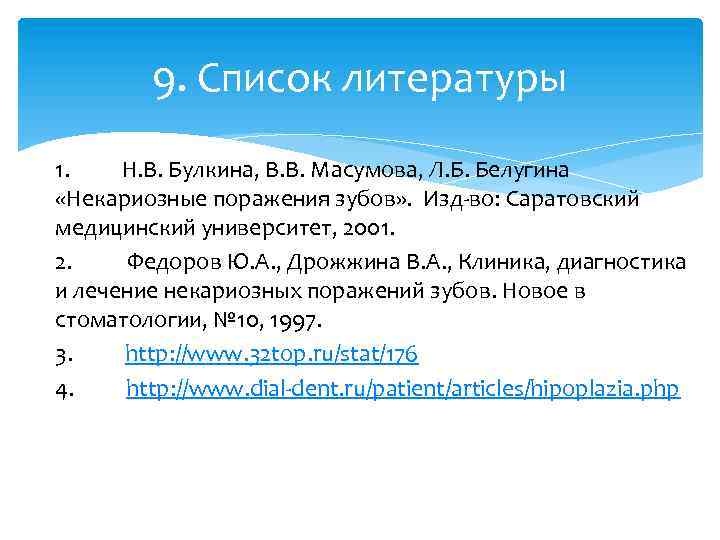 9. Список литературы

1. Н.В. Булкина, В.В. Масумова, Л.Б. Белугина «Некариозные поражения зубов». Изд-во: Саратовский медицинский университет, 2001.

2. Федоров Ю.А., Дрожжина В.А., Клиника, диагностика и лечение некариозных поражений зубов. Новое в стоматологии, №10, 1997.

3. http://www.32top.ru/stat/176

4. http://www.dial-dent.ru/patient/articles/hipoplazia.php